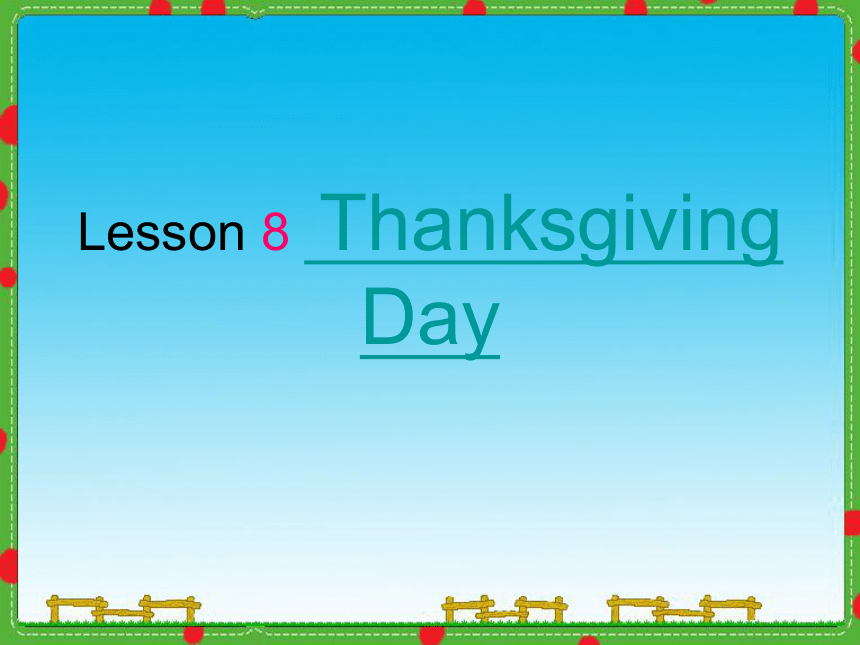 Lesson 8 Thanksgiving Day